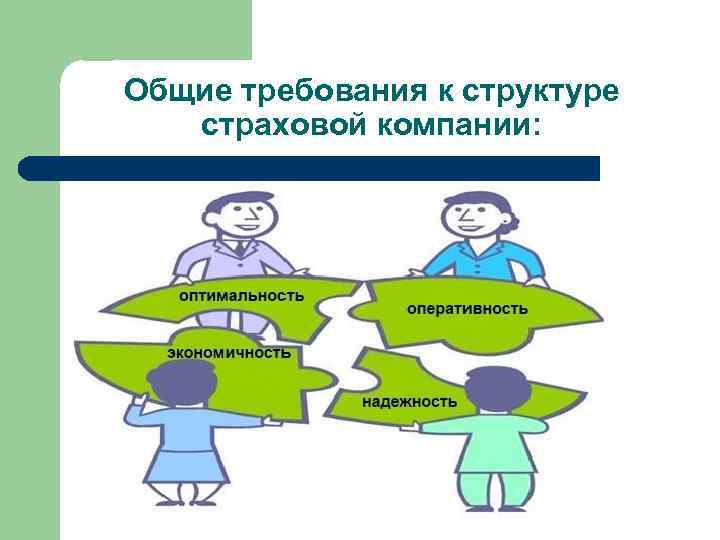 Общие требования к структуре страховой компании:

оптимальность

оперативность

экономичность

надежность